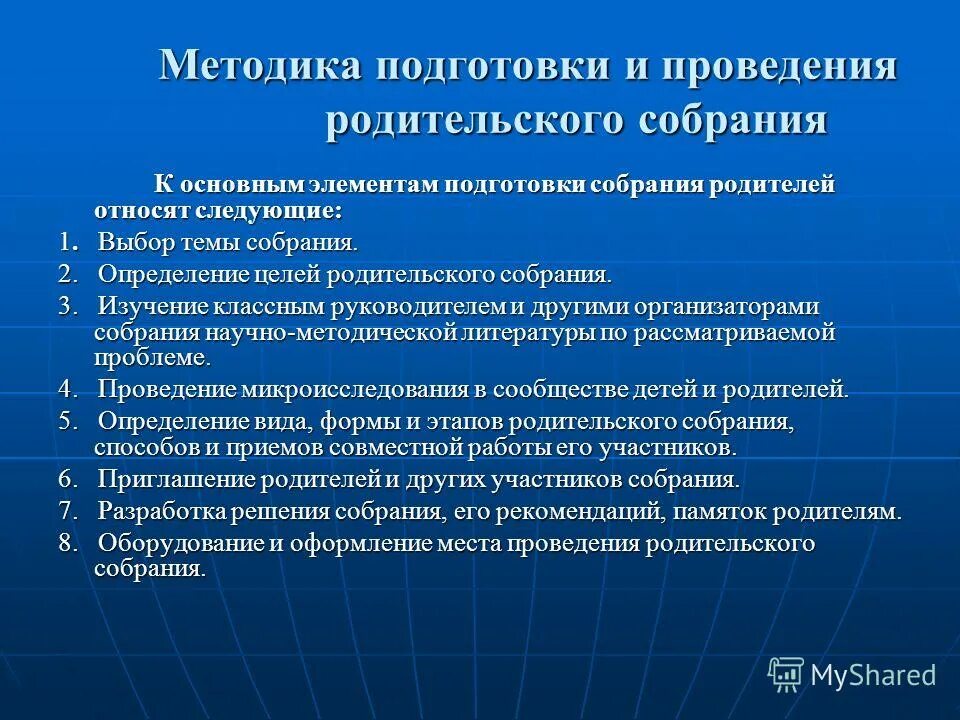 Методика подготовки и проведения родительского собрания

К основным элементам подготовки собрания родителей относят следующие:

1. Выбор темы собрания.

2. Определение целей родительского собрания.

3. Изучение классным руководителем и другими организаторами собрания научно-методической литературы по рассматриваемой проблеме.

4. Проведение микроисследования в сообществе детей и родителей.

5. Определение вида, формы и этапов родительского собрания, способов и приемов совместной работы его участников.

6. Приглашение родителей и других участников собрания.

7. Разработка решения собрания, его рекомендаций, памяток родителям.

8. Оборудование и оформление места проведения родительского собрания.

MyShared